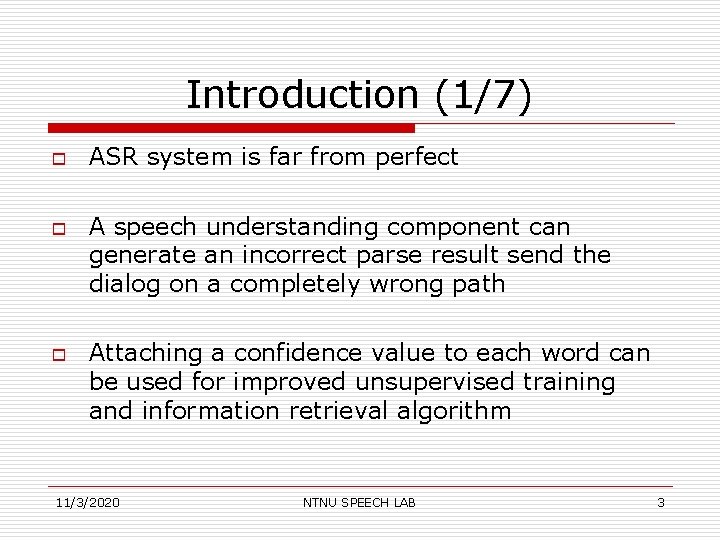 Introduction (1/7)

ASR system is far from perfect

A speech understanding component can generate an incorrect parse result send the dialog on a completely wrong path

Attaching a confidence value to each word can be used for improved unsupervised training and information retrieval algorithm

11/3/2020

NTNU SPEECH LAB

3